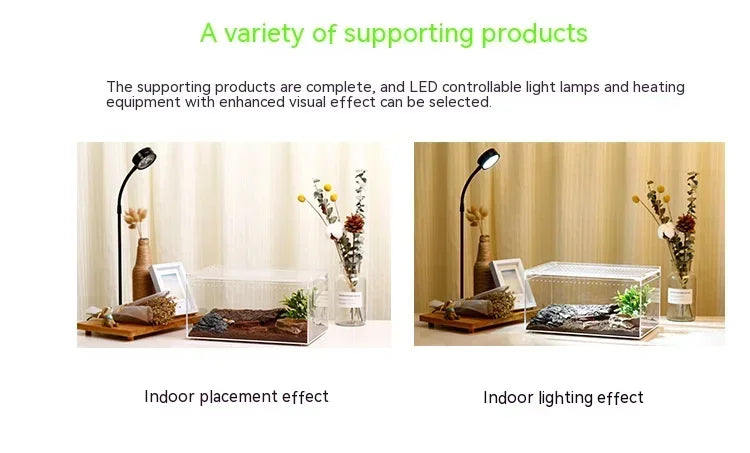 A variety of supporting products

The supporting products are complete, and LED controllable light lamps and heating equipment with enhanced visual effect can be selected.

Indoor placement effect

Indoor lighting effect